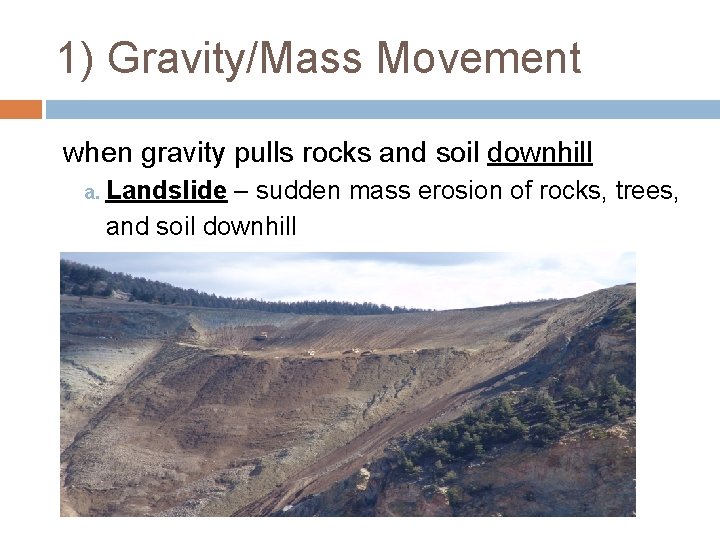 1) Gravity/Mass Movement

when gravity pulls rocks and soil downhill

a. Landslide – sudden mass erosion of rocks, trees, and soil downhill